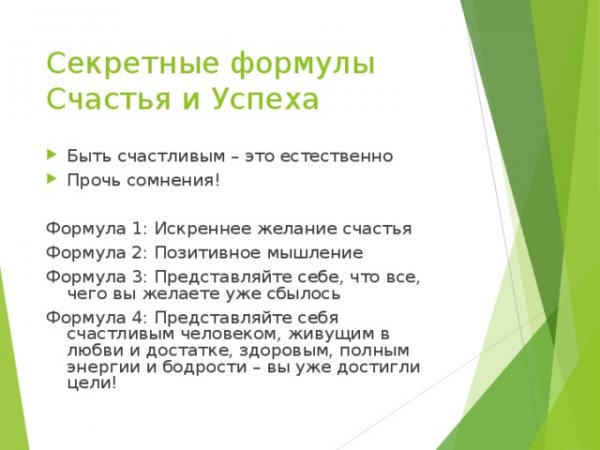 Секретные формулы Счастья и Успеха

Быть счастливым – это естественно

Прочь сомнения!

Формула 1: Искреннее желание счастья

Формула 2: Позитивное мышление

Формула 3: Представляйте себе, что все, чего вы желаете уже сбылось

Формула 4: Представляйте себя счастливым человеком, живущим в любви и достатке, здоровым, полным энергии и бодрости – вы уже достигли цели!